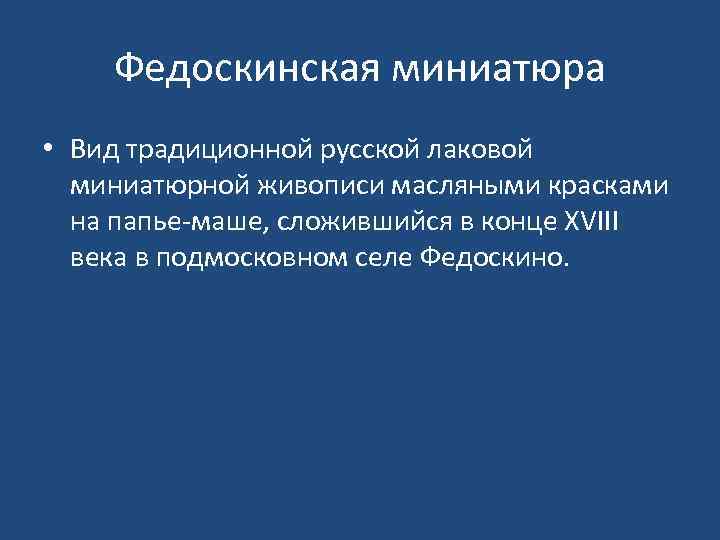 Федоскинская миниатюра

• Вид традиционной русской лаковой миниатюрной живописи масляными красками на папье-маше, сложившийся в конце XVIII века в подмосковном селе Федоскино.